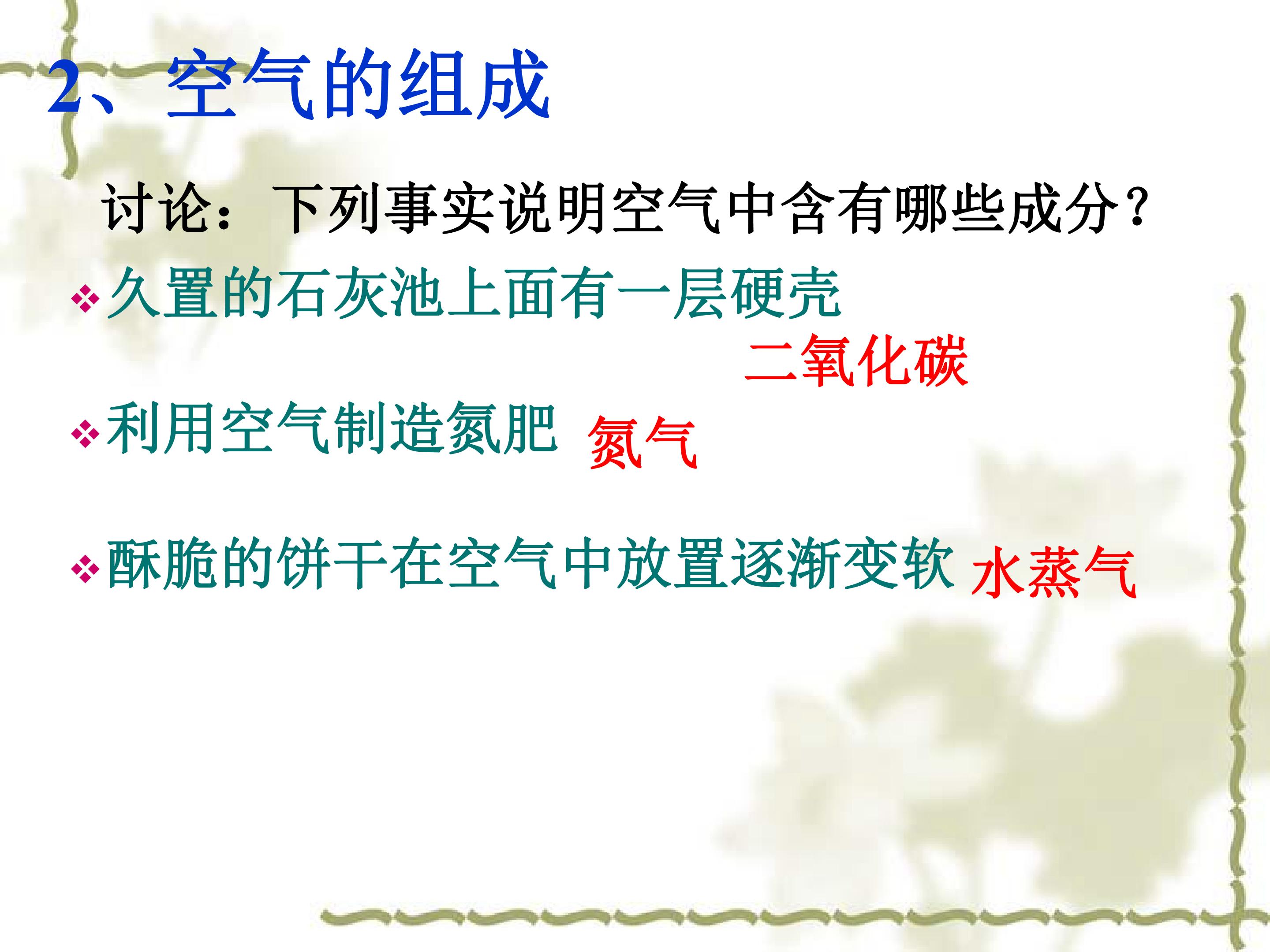 2、空气的组成

讨论：下列事实说明空气中含有哪些成分？

❖久置的石灰池上面有一层硬壳

二氧化碳

❖利用空气制造氮肥 氮气

❖酥脆的饼干在空气中放置逐渐变软 水蒸气